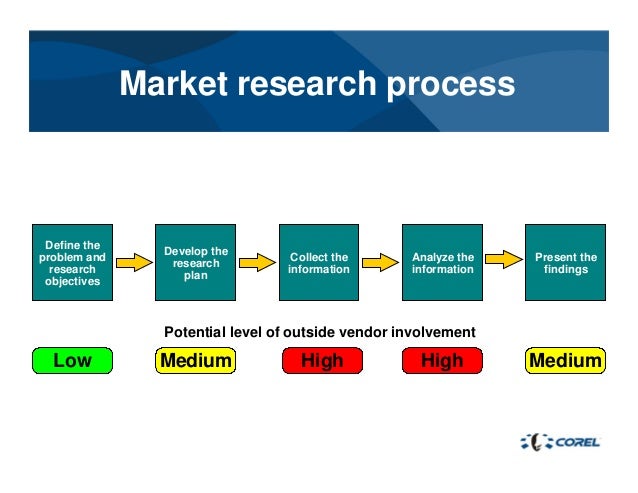 Market research process

Define the problem and research objectives

Develop the research plan

Collect the information

Analyze the information

Present the findings

Potential level of outside vendor involvement

Low

Medium

High

High

Medium

COREL